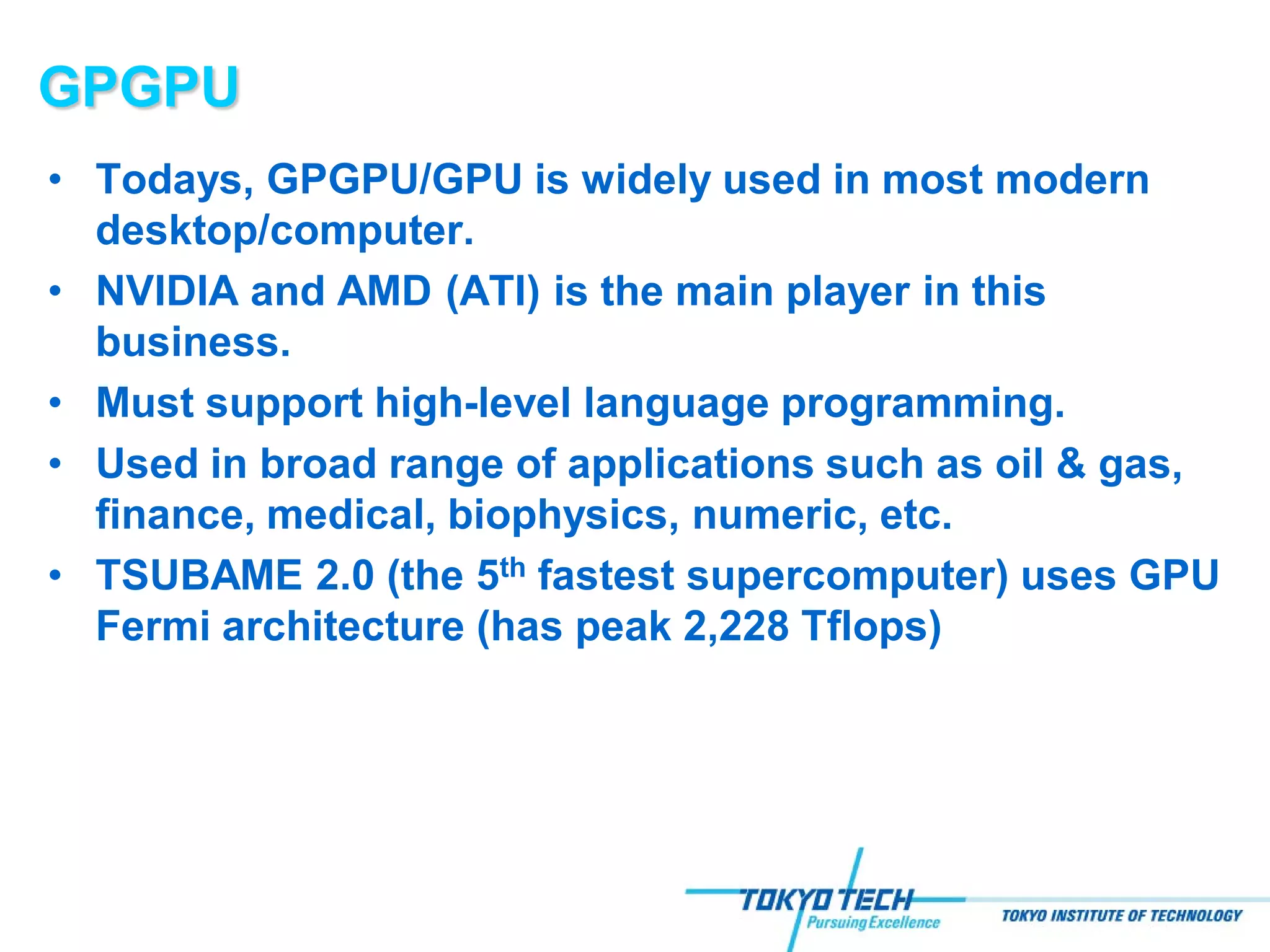 GPGPU

• Todays, GPGPU/GPU is widely used in most modern desktop/computer.
• NVIDIA and AMD (ATI) is the main player in this business.
• Must support high-level language programming.
• Used in broad range of applications such as oil & gas, finance, medical, biophysics, numeric, etc.
• TSUBAME 2.0 (the 5$^{th}$ fastest supercomputer) uses GPU Fermi architecture (has peak 2,228 Tflops)

TOKYO TECH
Pursuing Excellence
TOKYO INSTITUTE OF TECHNOLOGY